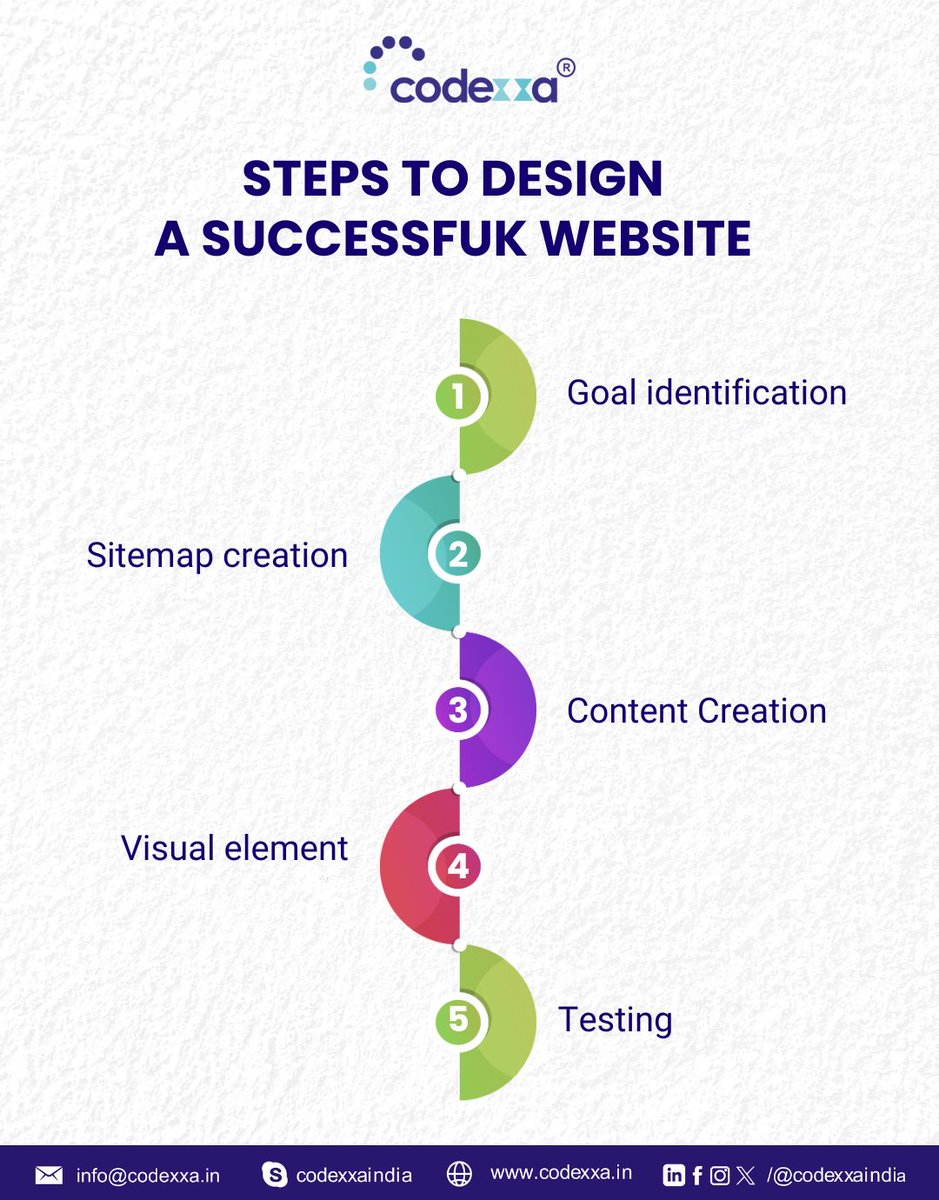 codexxa®

STEPS TO DESIGN A SUCCESSFUK WEBSITE

1 Goal identification

Sitemap creation 2

3 Content Creation

Visual element 4

5 Testing

info@codexxa.in codexxaindia www.codexxa.in /@codexxaindia